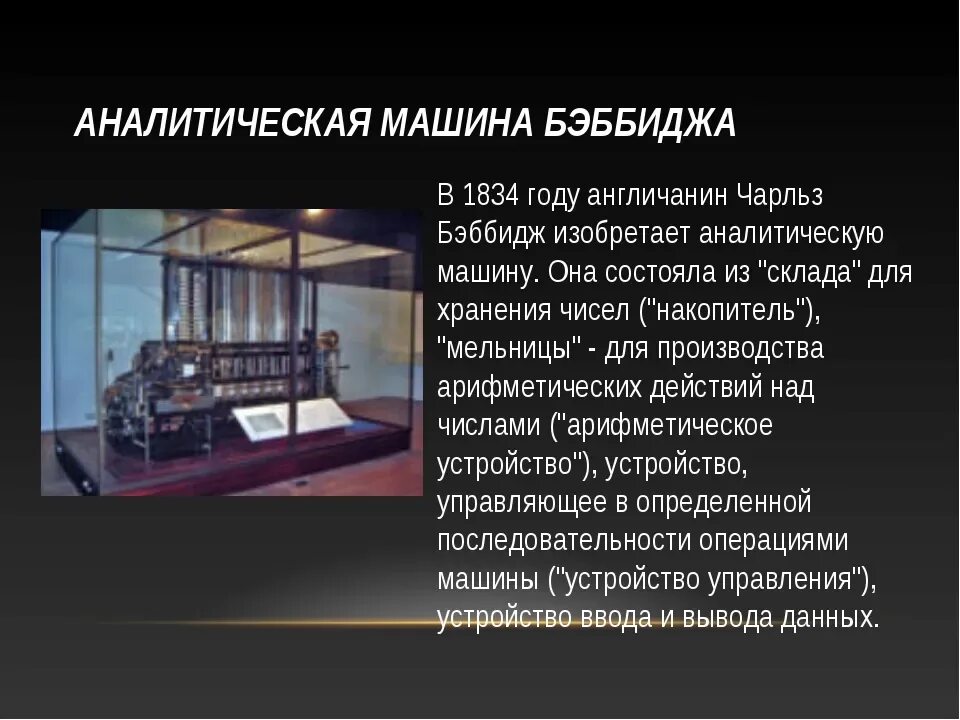 АНАЛИТИЧЕСКАЯ МАШИНА БЭББИДЖА

В 1834 году англичанин Чарльз Бэббидж изобретает аналитическую машину. Она состояла из "склада" для хранения чисел ("накопитель"), "мельницы" - для производства арифметических действий над числами ("арифметическое устройство"), устройство, управляющее в определенной последовательности операциями машины ("устройство управления"), устройство ввода и вывода данных.